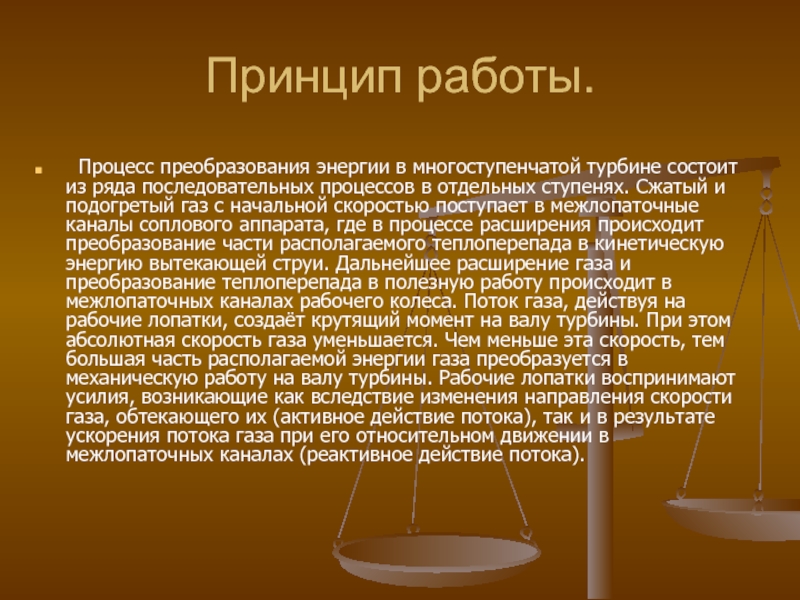 Принцип работы.

Процесс преобразования энергии в многоступенчатой турбине состоит из ряда последовательных процессов в отдельных ступенях. Сжатый и подогретый газ с начальной скоростью поступает в межлопаточные каналы соплового аппарата, где в процессе расширения происходит преобразование части располагаемого теплоперепада в кинетическую энергию вытекающей струи. Дальнейшее расширение газа и преобразование теплоперепада в полезную работу происходит в межлопаточных каналах рабочего колеса. Поток газа, действуя на рабочие лопатки, создаёт крутящий момент на валу турбины. При этом абсолютная скорость газа уменьшается. Чем меньше эта скорость, тем большая часть располагаемой энергии газа преобразуется в механическую работу на валу турбины. Рабочие лопатки воспринимают усилия, возникающие как вследствие изменения направления скорости газа, обтекающего их (активное действие потока), так и в результате ускорения потока газа при его относительном движении в межлопаточных каналах (реактивное действие потока).